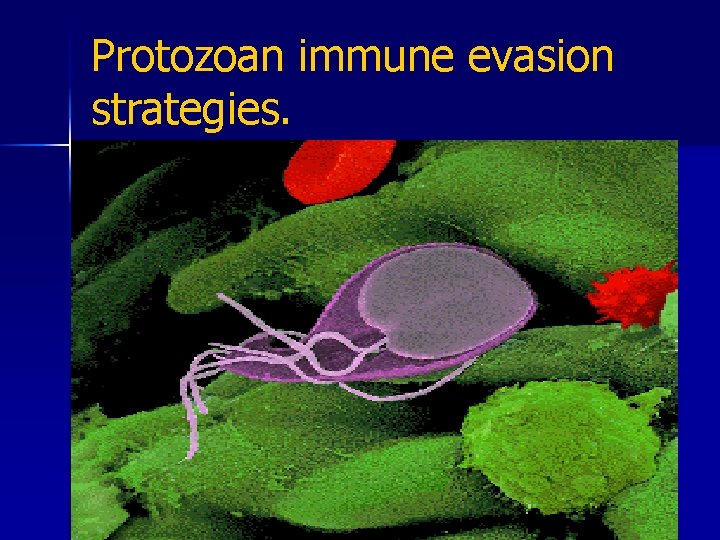 Protozoan immune evasion strategies.